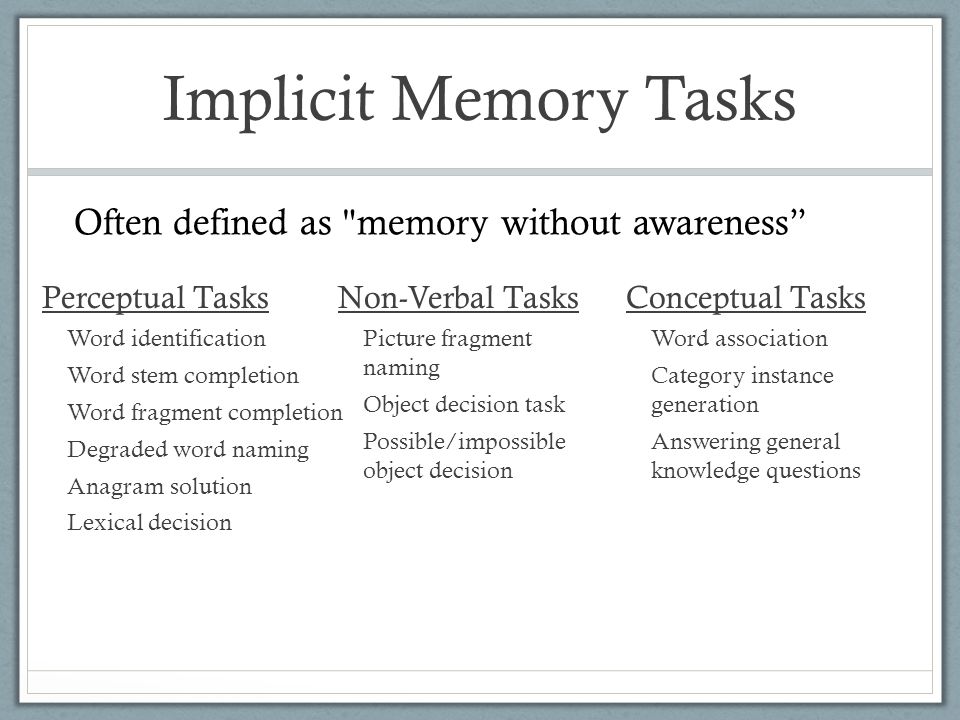 Implicit Memory Tasks

Often defined as "memory without awareness”

Perceptual Tasks

Word identification

Word stem completion

Word fragment completion

Degraded word naming

Anagram solution

Lexical decision

Non-Verbal Tasks

Picture fragment naming

Object decision task

Possible/impossible object decision

Conceptual Tasks

Word association

Category instance generation

Answering general knowledge questions